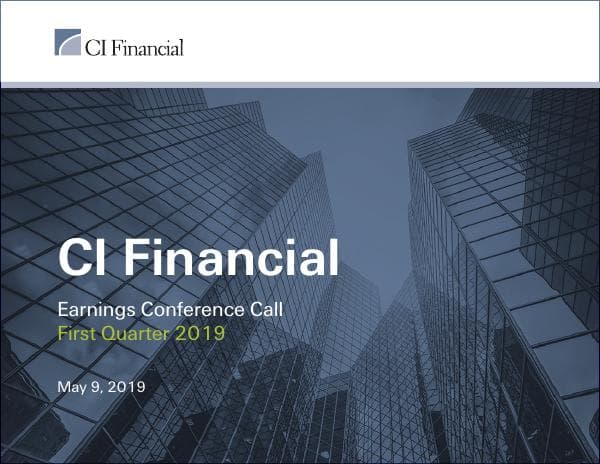 CI Financial

CI Financial

Earnings Conference Call
First Quarter 2019

May 9, 2019